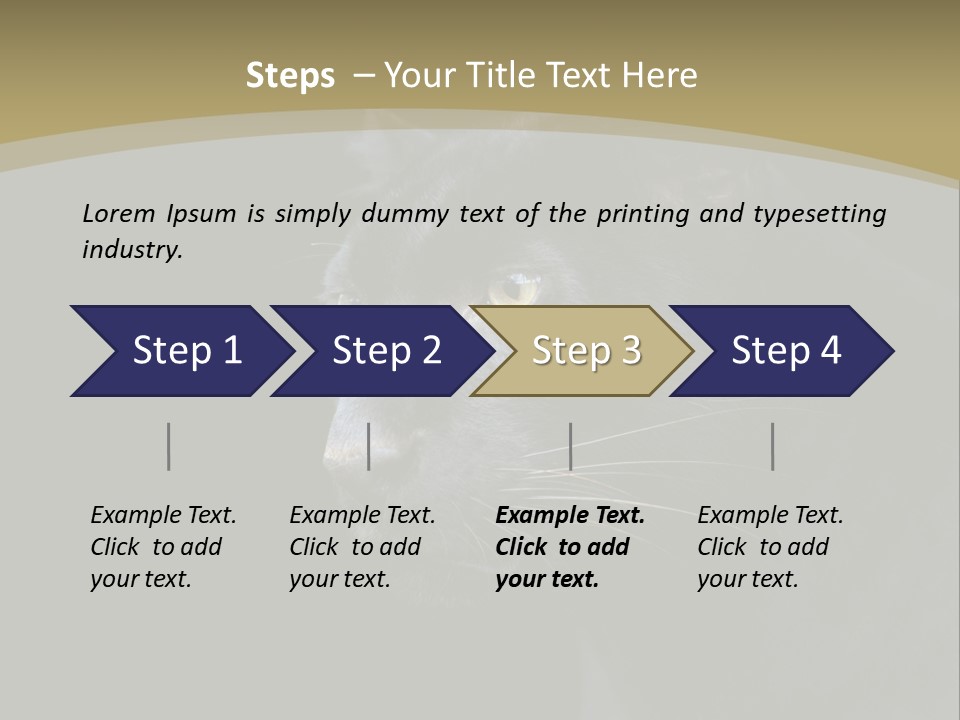 Steps – Your Title Text Here

Lorem Ipsum is simply dummy text of the printing and typesetting industry.

Step 1

Step 2

Step 3

Step 4

Example Text. Click to add your text.

Example Text. Click to add your text.

Example Text. Click to add your text.

Example Text. Click to add your text.